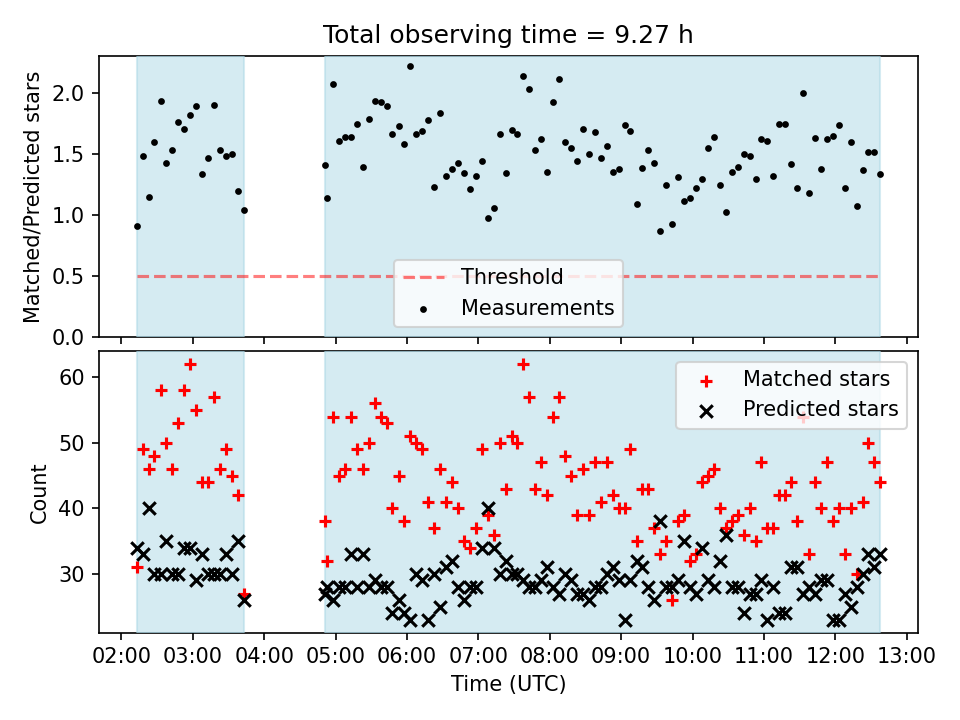 Total observing time = 9.27 h

Matched/Predicted stars

2.0
1.5
1.0
0.5
0.0

Threshold
Measurements

Count

60
50
40
30

Matched stars
Predicted stars

02:00 03:00 04:00 05:00 06:00 07:00 08:00 09:00 10:00 11:00 12:00 13:00
Time (UTC)